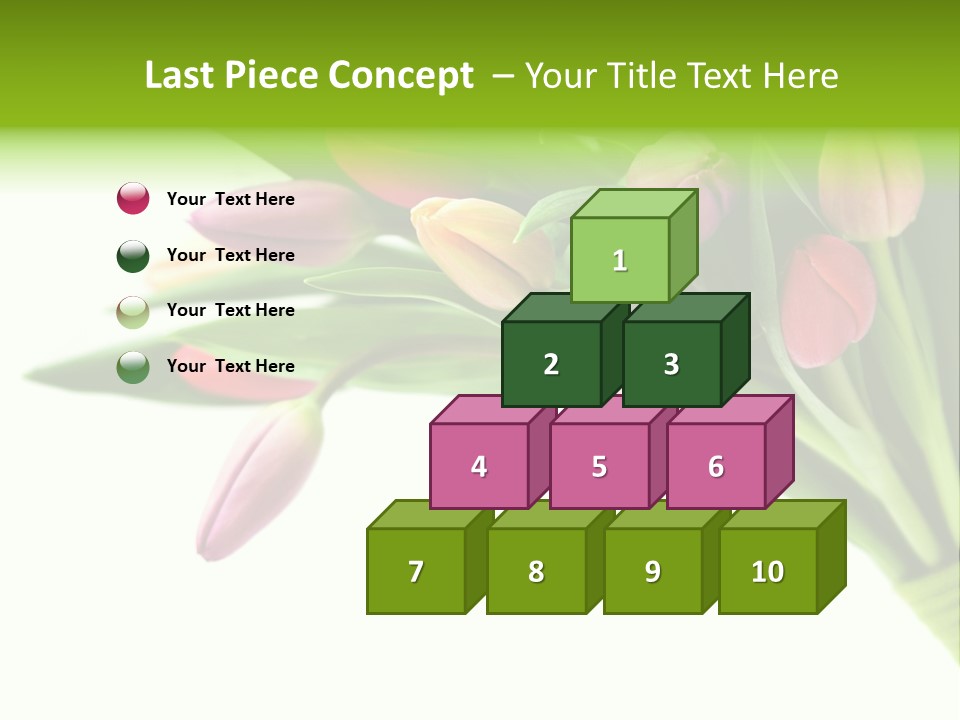 Last Piece Concept – Your Title Text Here

Your Text Here

Your Text Here

Your Text Here

Your Text Here

1

2

3

4

5

6

7

8

9

10